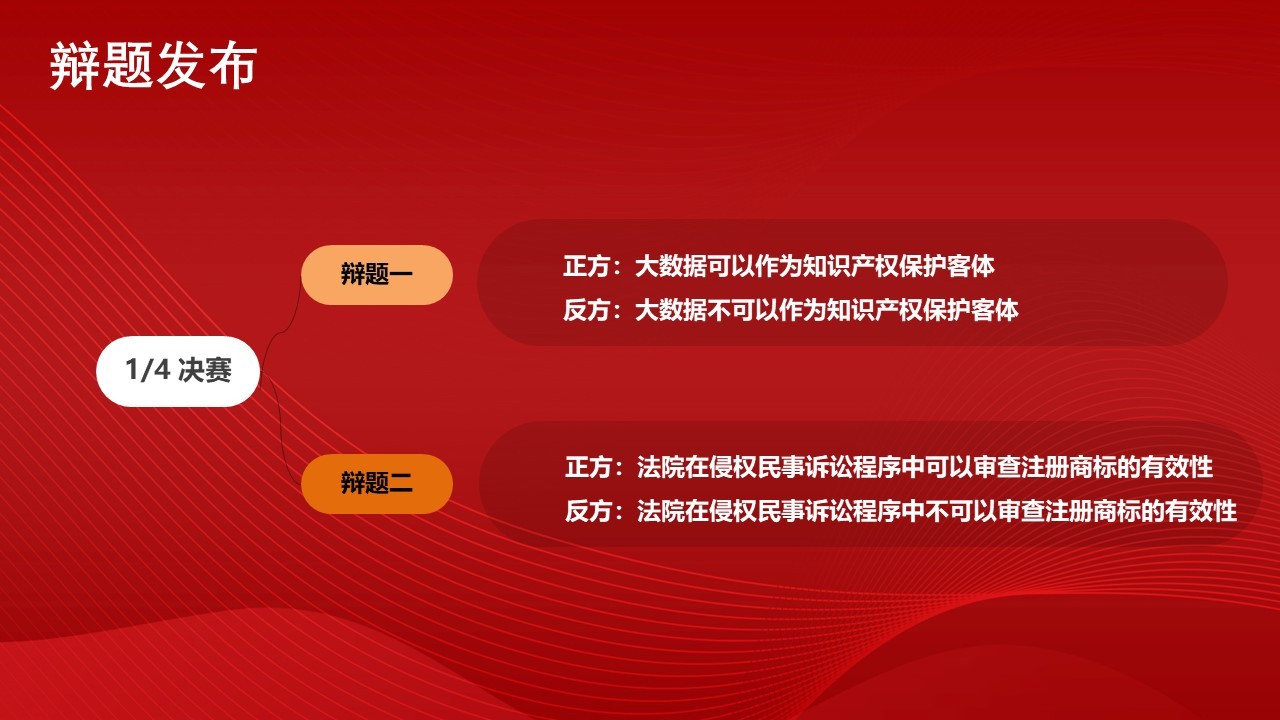 辩题发布

1/4 决赛

辩题一

正方：大数据可以作为知识产权保护客体
反方：大数据不可以作为知识产权保护客体

辩题二

正方：法院在侵权民事诉讼程序中可以审查注册商标的有效性
反方：法院在侵权民事诉讼程序中不可以审查注册商标的有效性